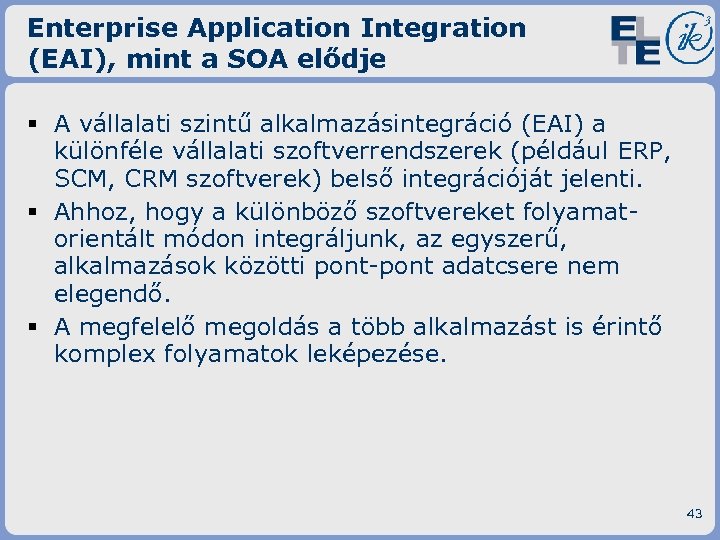 Enterprise Application Integration (EAI), mint a SOA elődje

ELTE ik³

▪ A vállalati szintű alkalmazásintegráció (EAI) a különféle vállalati szoftverrendszerek (például ERP, SCM, CRM szoftverek) belső integrációját jelenti.

▪ Ahhoz, hogy a különböző szoftvereket folyamat-orientált módon integráljunk, az egyszerű, alkalmazások közötti pont-pont adatcsere nem elegendő.

▪ A megfelelő megoldás a több alkalmazást is érintő komplex folyamatok leképezése.

43